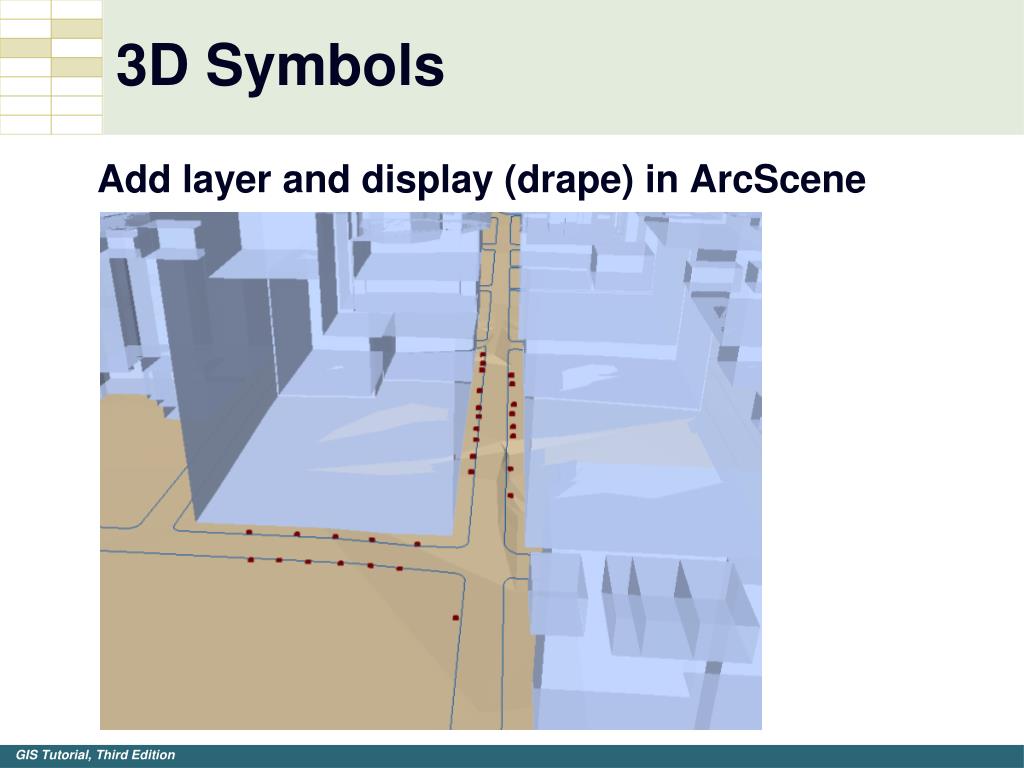 3D Symbols

Add layer and display (drape) in ArcScene

GIS Tutorial, Third Edition